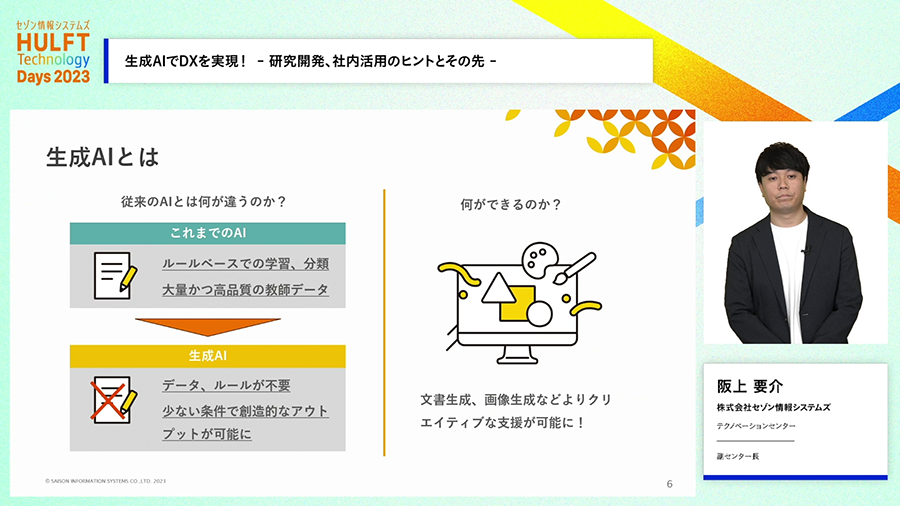 セゾン情報システムズ
HULFT
Technology
Days 2023

生成AIでDXを実現！ - 研究開発、社内活用のヒントとその先 -

生成AIとは

従来のAIとは何が違うのか？

これまでのAI

ルールベースでの学習、分類
大量かつ高品質の教師データ

生成AI

データ、ルールが不要
少ない条件で創造的なアウトプットが可能に

何ができるのか？

文書生成、画像生成などよりクリエイティブな支援が可能に！

© SAISON INFORMATION SYSTEMS CO.,LTD. 2023

6

阪上 要介
株式会社セゾン情報システムズ
テクノベーションセンター
副センター長